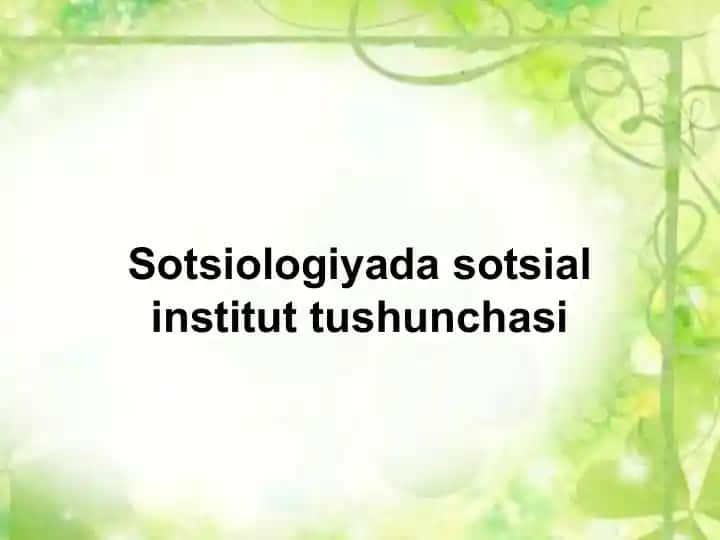 Sotsiologiyada sotsial institut tushunchasi